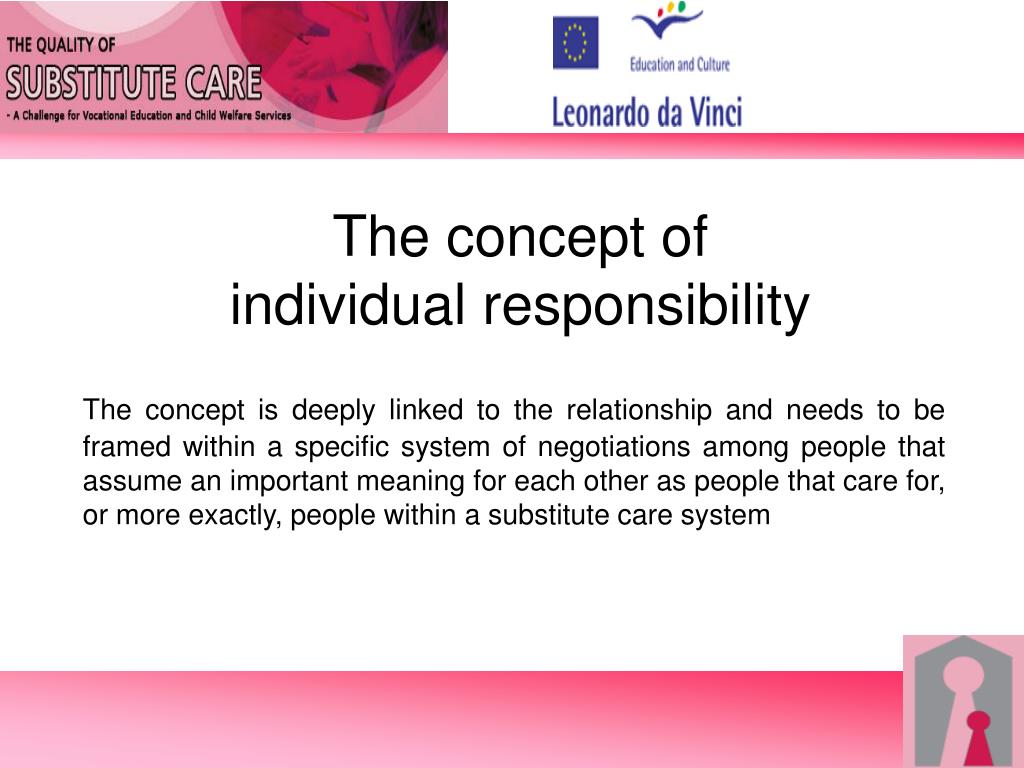 THE QUALITY OF
SUBSTITUTE CARE
- A Challenge for Vocational Education and Child Welfare Services

Education and Culture
Leonardo da Vinci

The concept of
individual responsibility

The concept is deeply linked to the relationship and needs to be framed within a specific system of negotiations among people that assume an important meaning for each other as people that care for, or more exactly, people within a substitute care system